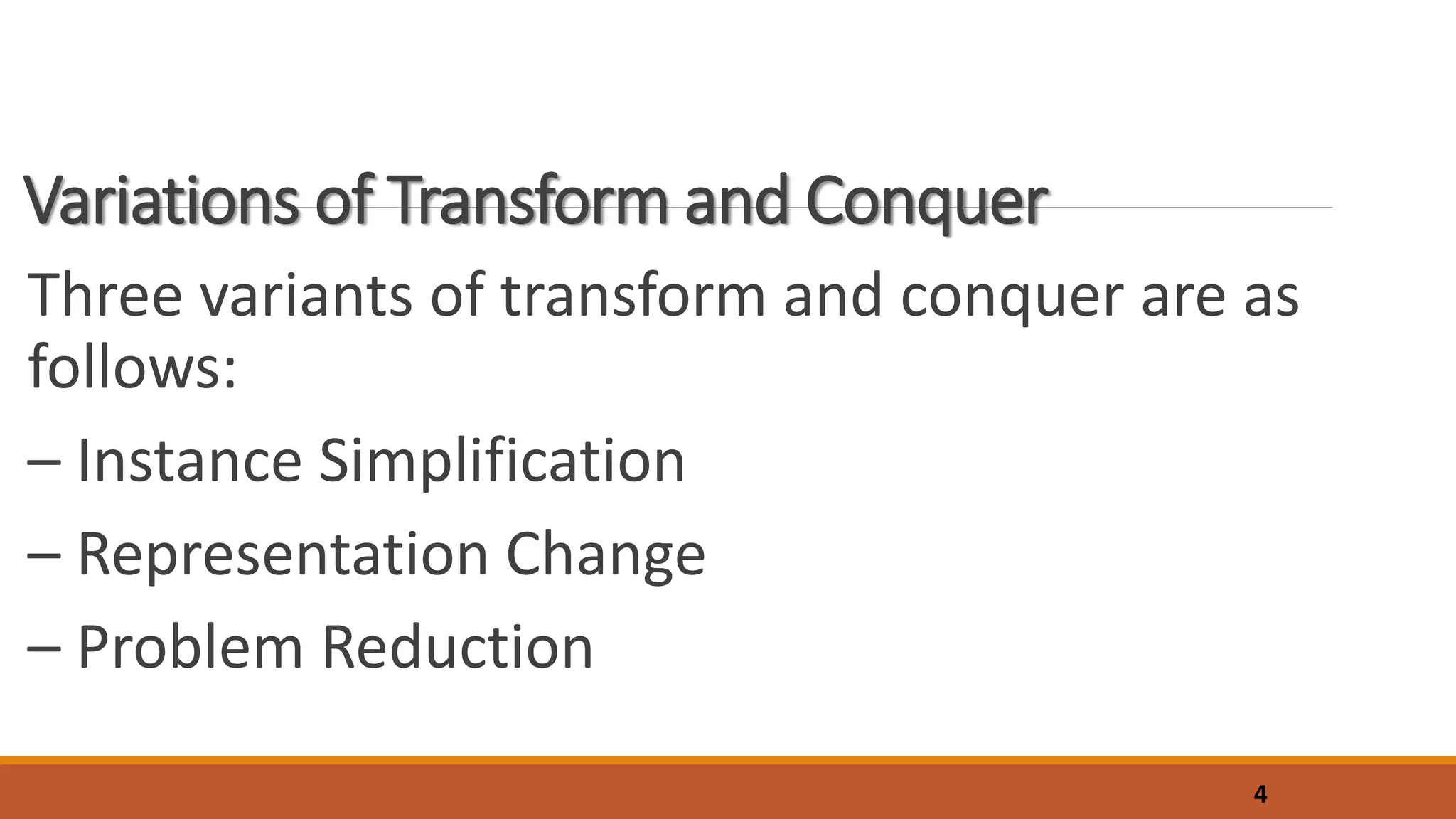 Variations of Transform and Conquer

Three variants of transform and conquer are as follows:

– Instance Simplification

– Representation Change

– Problem Reduction

4